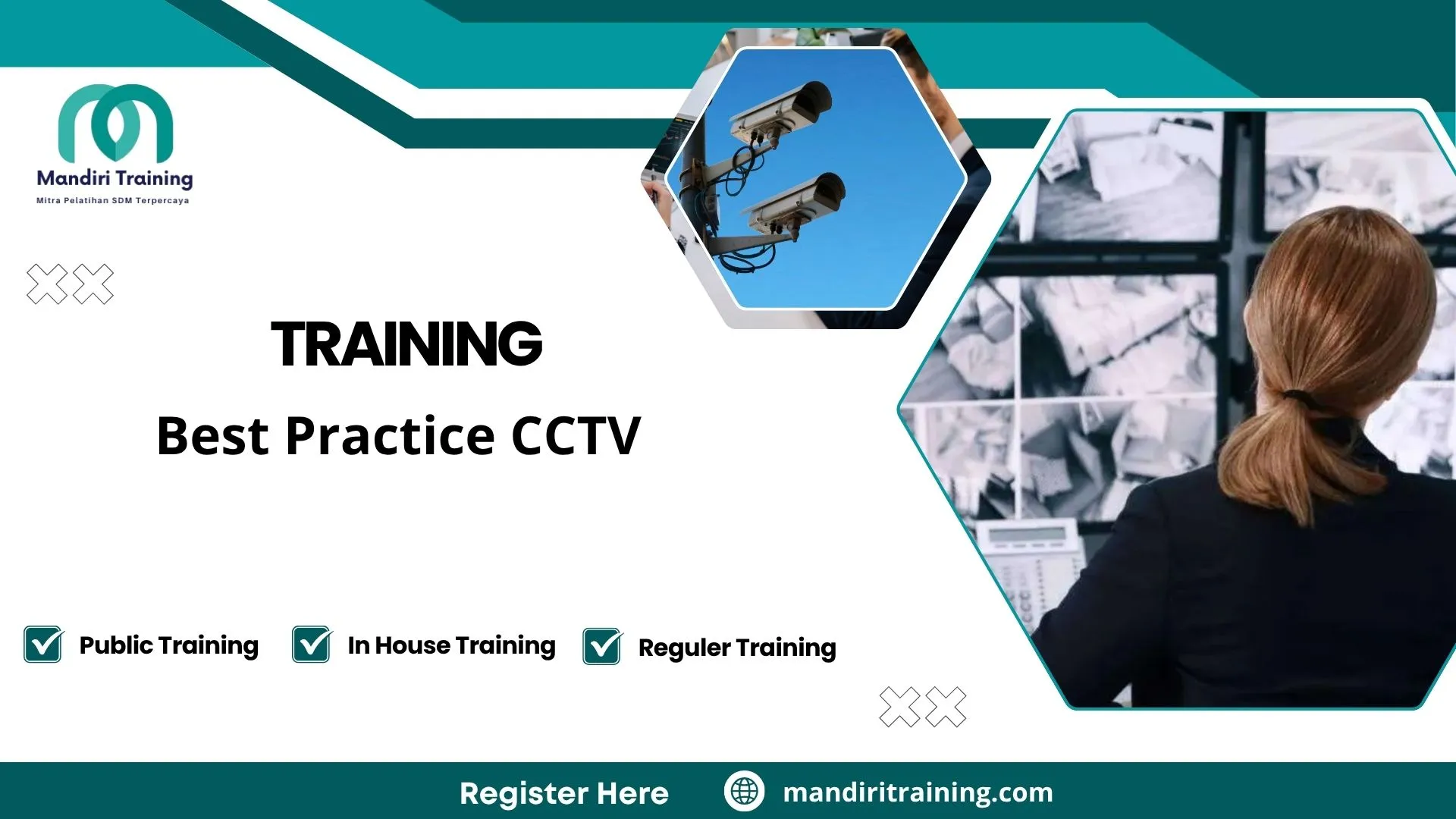 Mandiri Training
Mitra Pelatihan SDM Terpercaya

TRAINING

Best Practice CCTV

Public Training
In House Training
Reguler Training

Register Here
mandiritraining.com